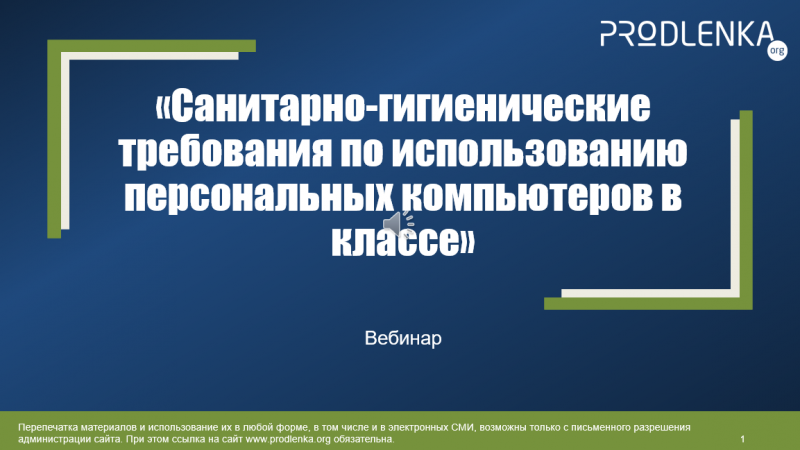 PRODLENKA
org

«Санитарно-гигиенические требования по использованию персональных компьютеров в классе»

Вебинар

Перепечатка материалов и использование их в любой форме, в том числе и в электронных СМИ, возможны только с письменного разрешения администрации сайта. При этом ссылка на сайт www.prodlenka.org обязательна.

1